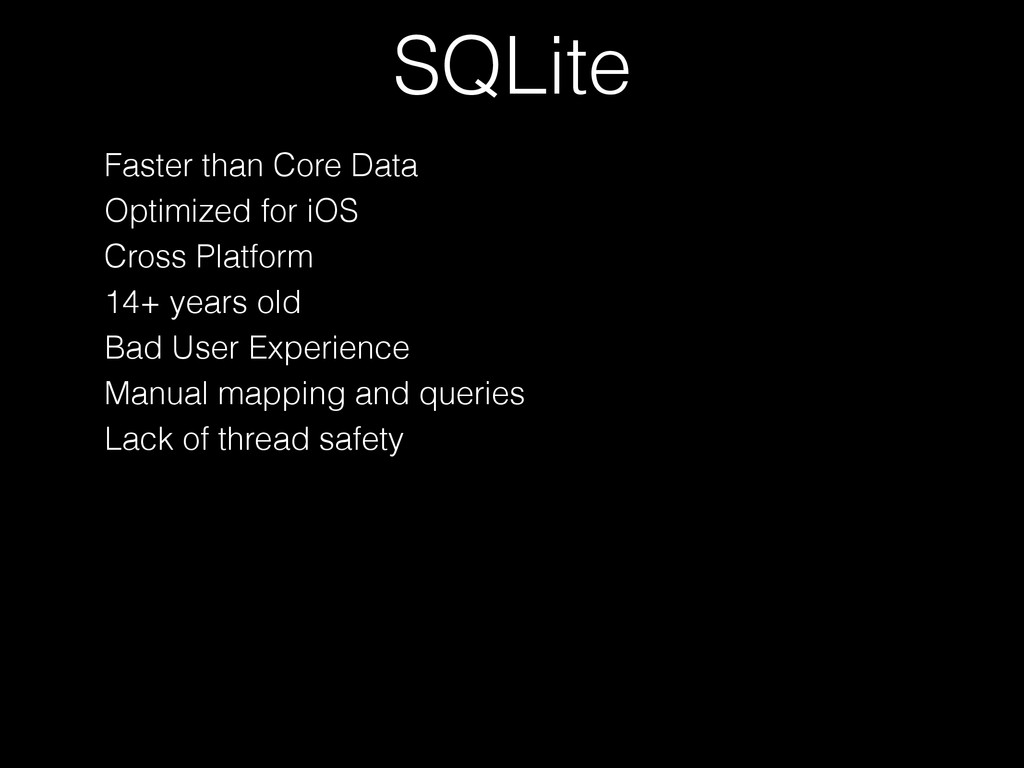 SQLite

Faster than Core Data
Optimized for iOS
Cross Platform
14+ years old
Bad User Experience
Manual mapping and queries
Lack of thread safety